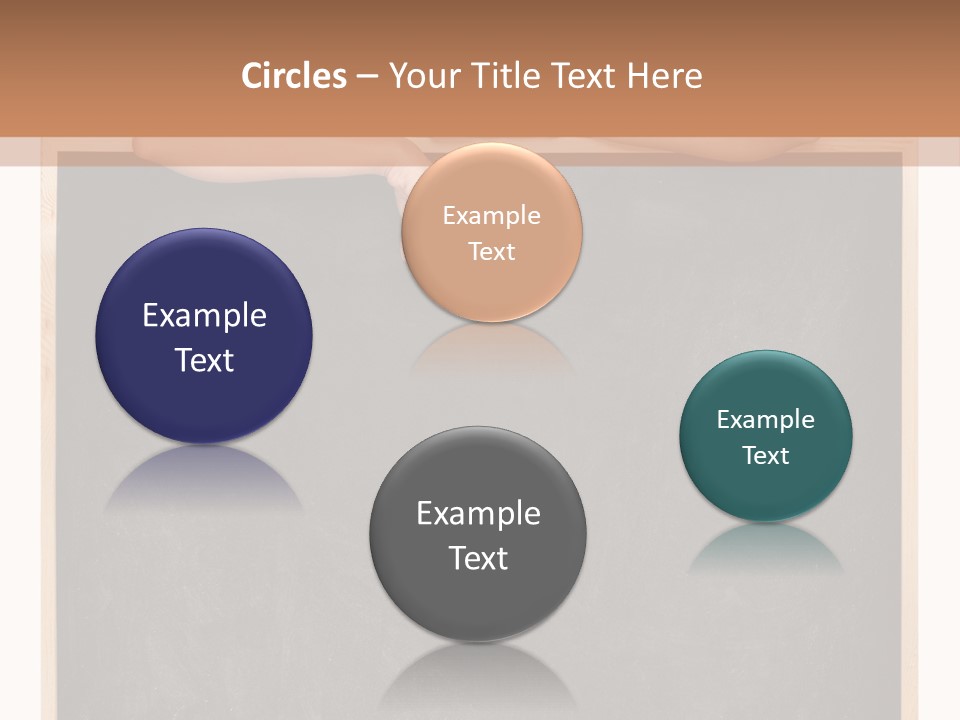 Circles – Your Title Text Here

Example Text

Example Text

Example Text

Example Text